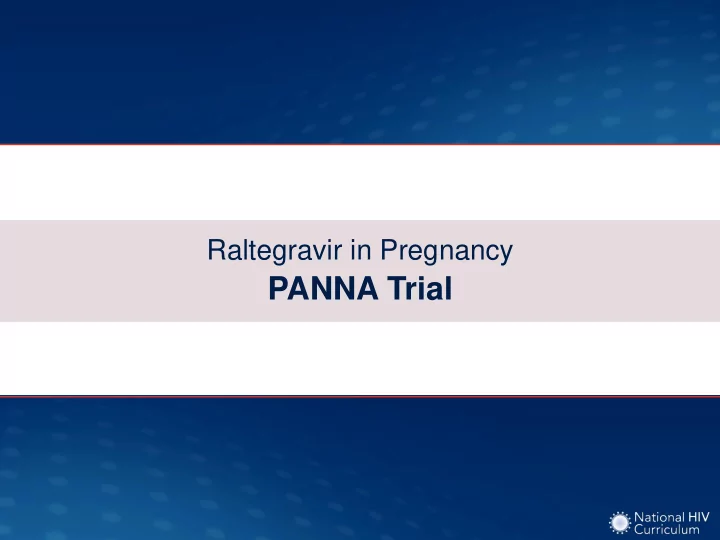 Raltegravir in Pregnancy
PANNA Trial

National HIV Curriculum